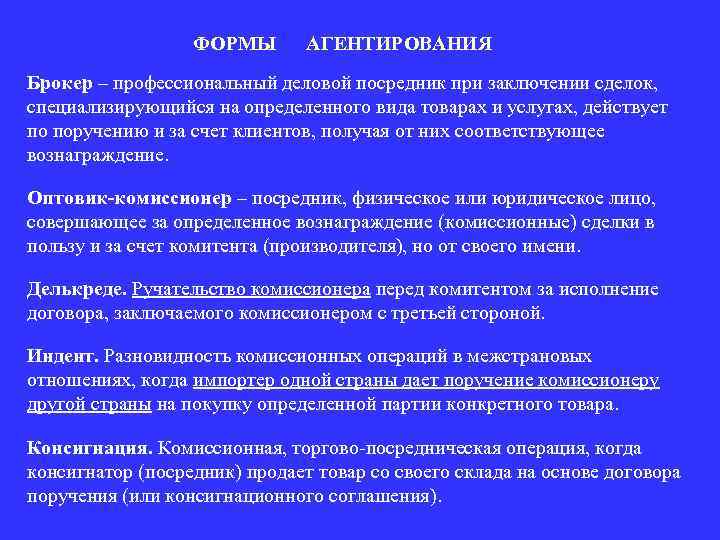 ФОРМЫ АГЕНТИРОВАНИЯ

Брокер – профессиональный деловой посредник при заключении сделок, специализирующийся на определенного вида товарах и услугах, действует по поручению и за счет клиентов, получая от них соответствующее вознаграждение.

Оптовик-комиссионер – посредник, физическое или юридическое лицо, совершающее за определенное вознаграждение (комиссионные) сделки в пользу и за счет комитента (производителя), но от своего имени.

Делькреде. Ручательство комиссионера перед комитентом за исполнение договора, заключаемого комиссионером с третьей стороной.

Индент. Разновидность комиссионных операций в межстрановых отношениях, когда импортер одной страны дает поручение комиссионеру другой страны на покупку определенной партии конкретного товара.

Консигнация. Комиссионная, торгово-посредническая операция, когда консигнатор (посредник) продает товар со своего склада на основе договора поручения (или консигнационного соглашения).